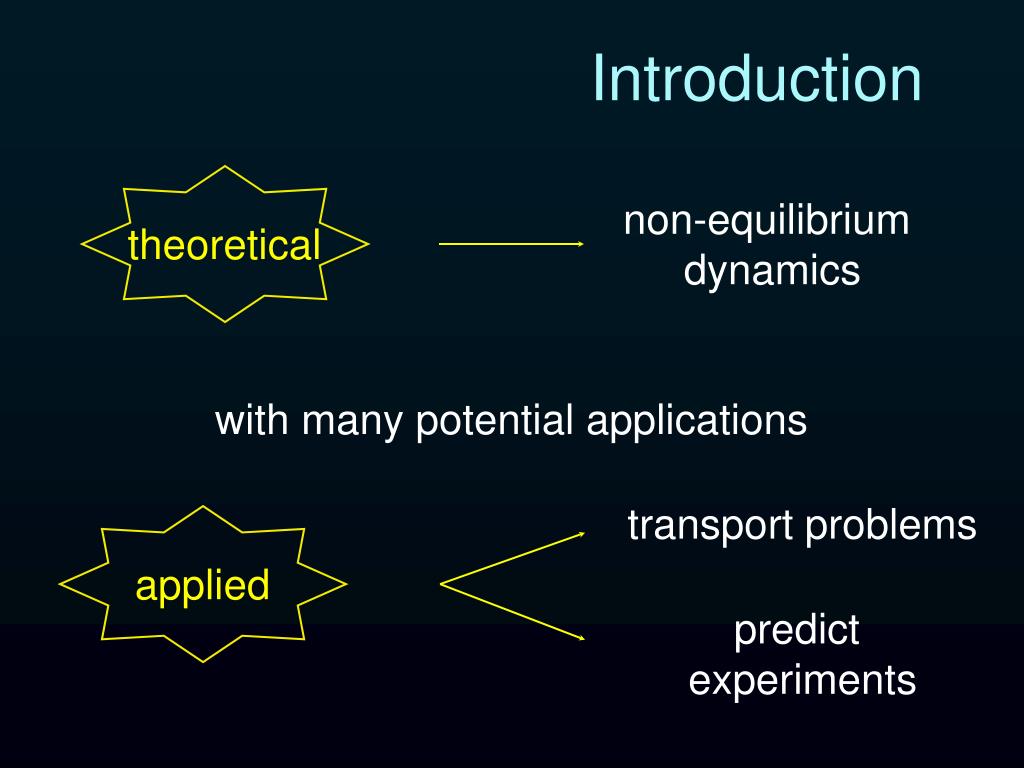 Introduction

theoretical

non-equilibrium dynamics

with many potential applications

applied

transport problems

predict experiments